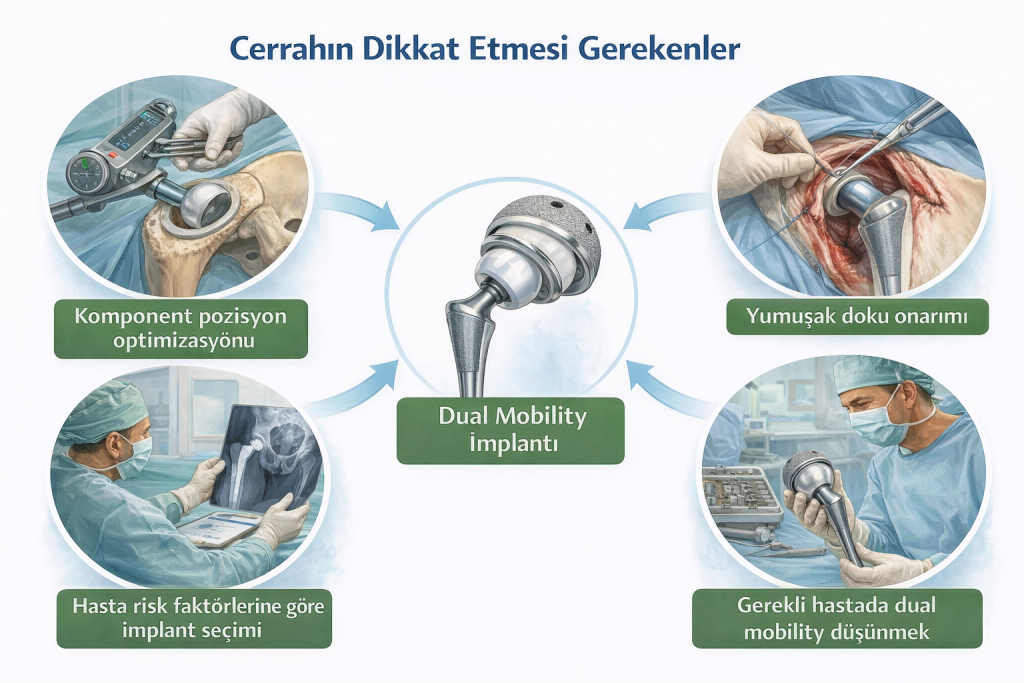 Cerrahın Dikkat Etmesi Gerekenler

Komponent pozisyon optimizasyönu

Yumuşak doku onarımı

Dual Mobility İmplantı

Hasta risk faktörlerine göre implant seçimi

Gerekli hastada dual mobility düşünmek